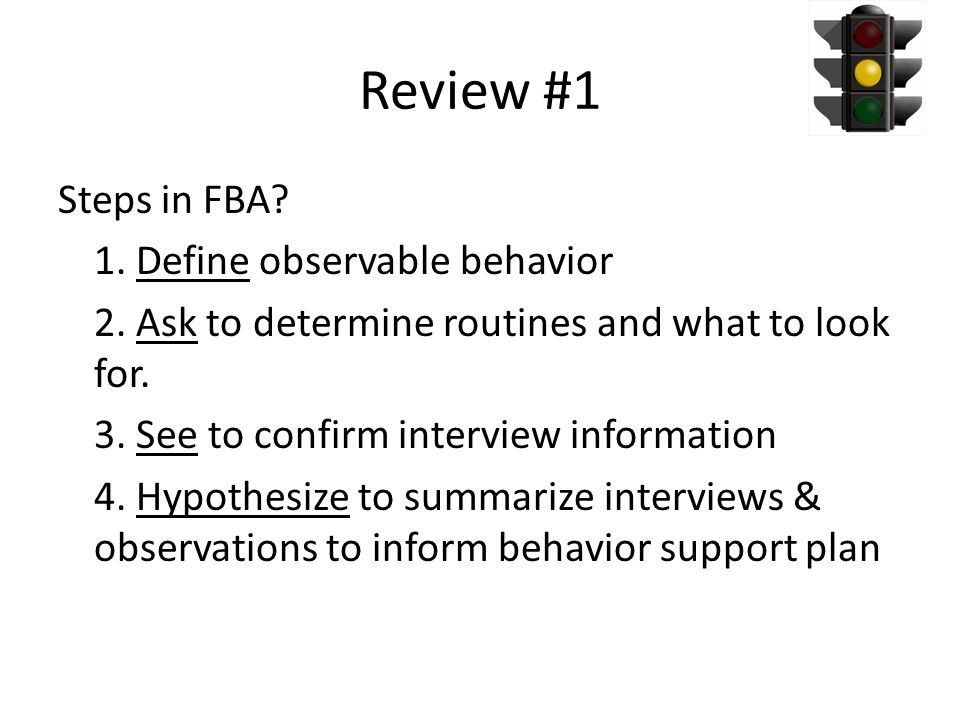 Review #1

Steps in FBA?

1. Define observable behavior

2. Ask to determine routines and what to look for.

3. See to confirm interview information

4. Hypothesize to summarize interviews & observations to inform behavior support plan